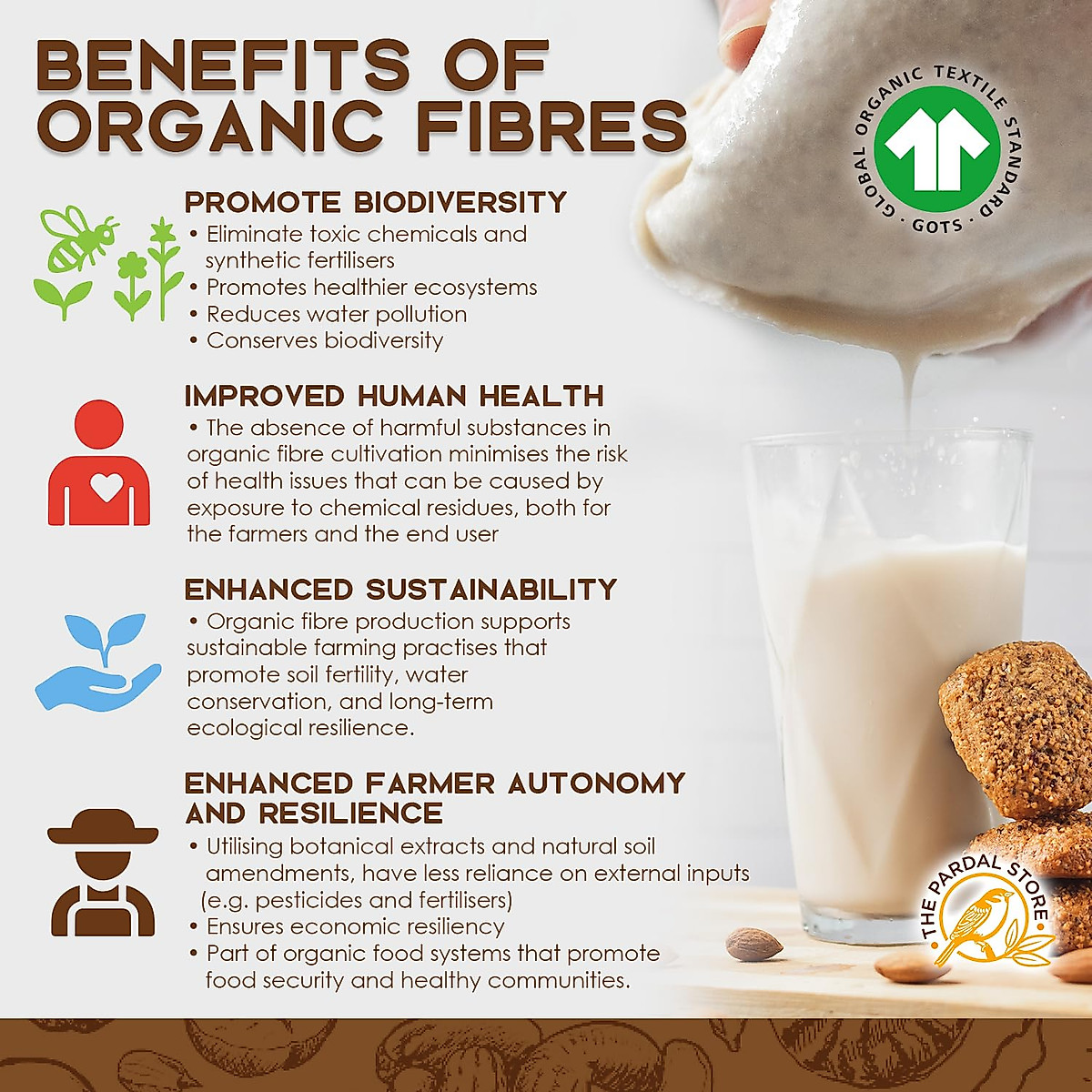 BENEFITS OF ORGANIC FIBRES

GLOBAL ORGANIC TEXTILE STANDARD · GOTS ·

PROMOTE BIODIVERSITY
• Eliminate toxic chemicals and synthetic fertilisers
• Promotes healthier ecosystems
• Reduces water pollution
• Conserves biodiversity

IMPROVED HUMAN HEALTH
• The absence of harmful substances in organic fibre cultivation minimises the risk of health issues that can be caused by exposure to chemical residues, both for the farmers and the end user

ENHANCED SUSTAINABILITY
• Organic fibre production supports sustainable farming practises that promote soil fertility, water conservation, and long-term ecological resilience.

ENHANCED FARMER AUTONOMY AND RESILIENCE
• Utilising botanical extracts and natural soil amendments, have less reliance on external inputs (e.g. pesticides and fertilisers)
• Ensures economic resiliency
• Part of organic food systems that promote food security and healthy communities.

THE PARDAL STORE